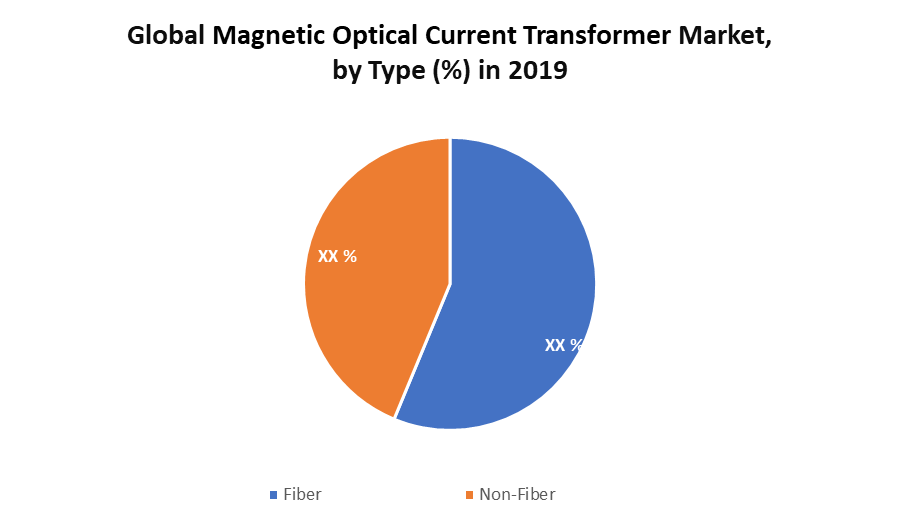 Global Magnetic Optical Current Transformer Market, by Type (%) in 2019

XX %

XX %

Fiber Non-Fiber